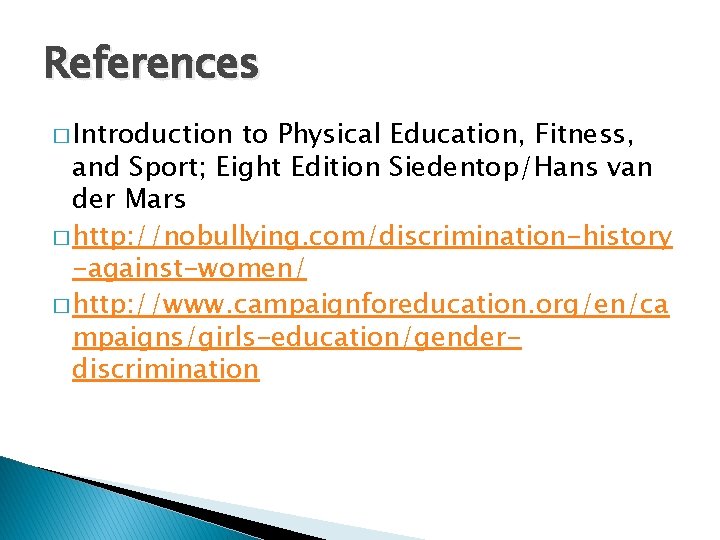 References

□ Introduction to Physical Education, Fitness, and Sport; Eight Edition Siedentop/Hans van der Mars

□ http://nobullying.com/discrimination-history-against-women/

□ http://www.campaignforeducation.org/en/campaigns/girls-education/gender-discrimination